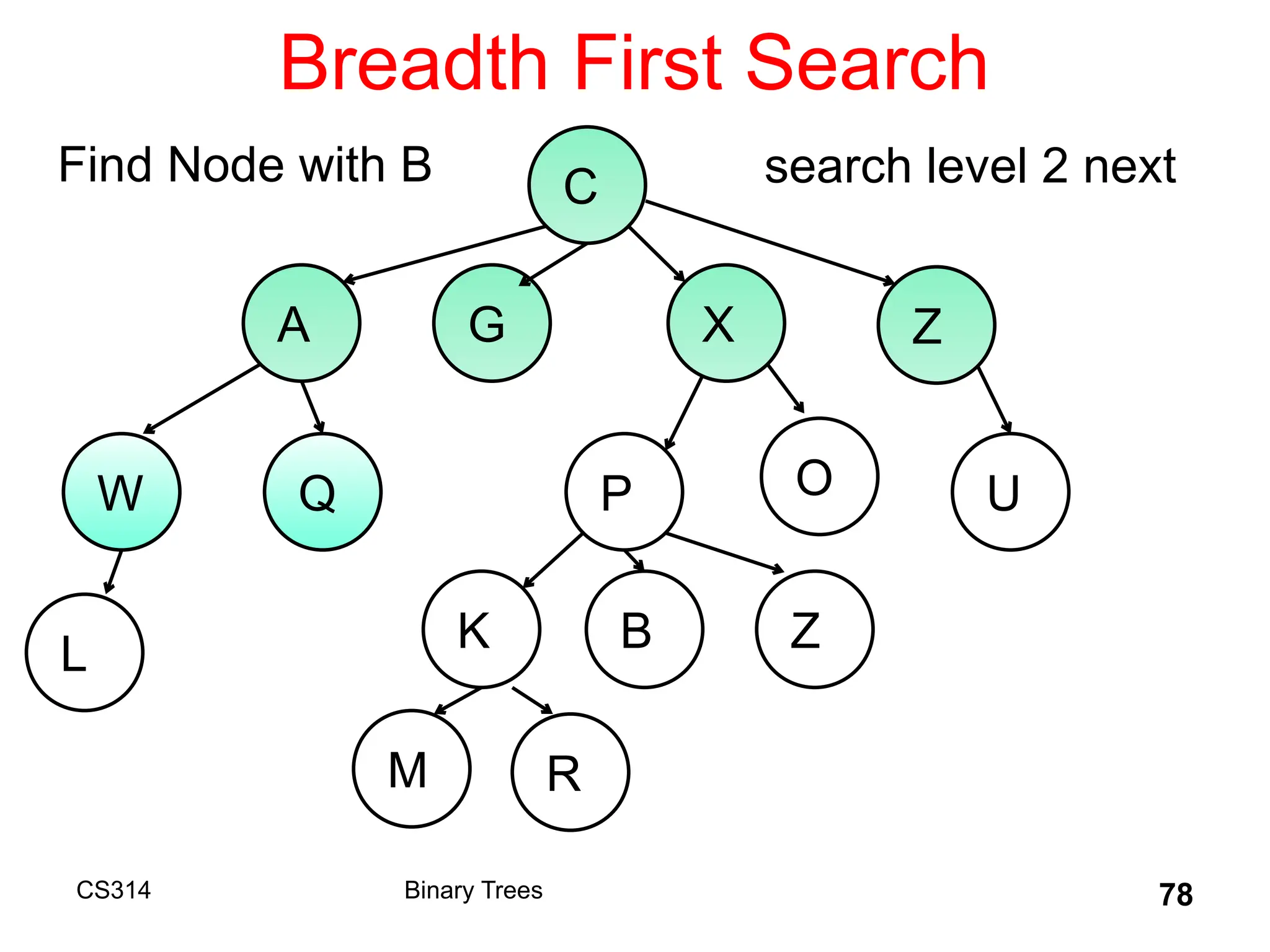 Breadth First Search

Find Node with B

search level 2 next

C

A

G

X

Z

W

Q

P

O

U

L

K

B

Z

M

R

CS314

Binary Trees

78